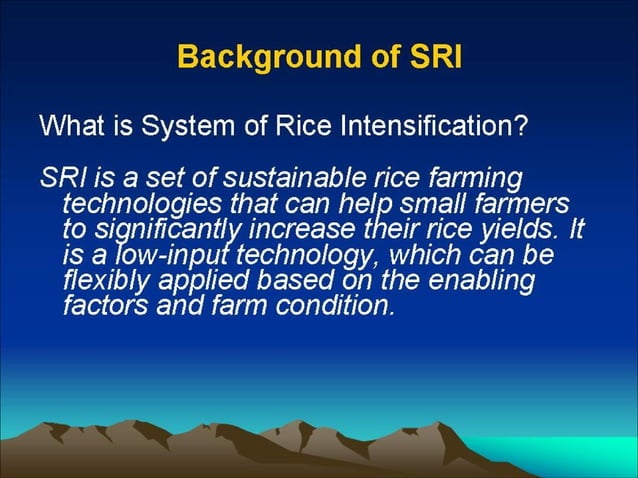 Background of SRI

What is System of Rice Intensification?

SRI is a set of sustainable rice farming technologies that can help small farmers to significantly increase their rice yields. It is a low-input technology, which can be flexibly applied based on the enabling factors and farm condition.